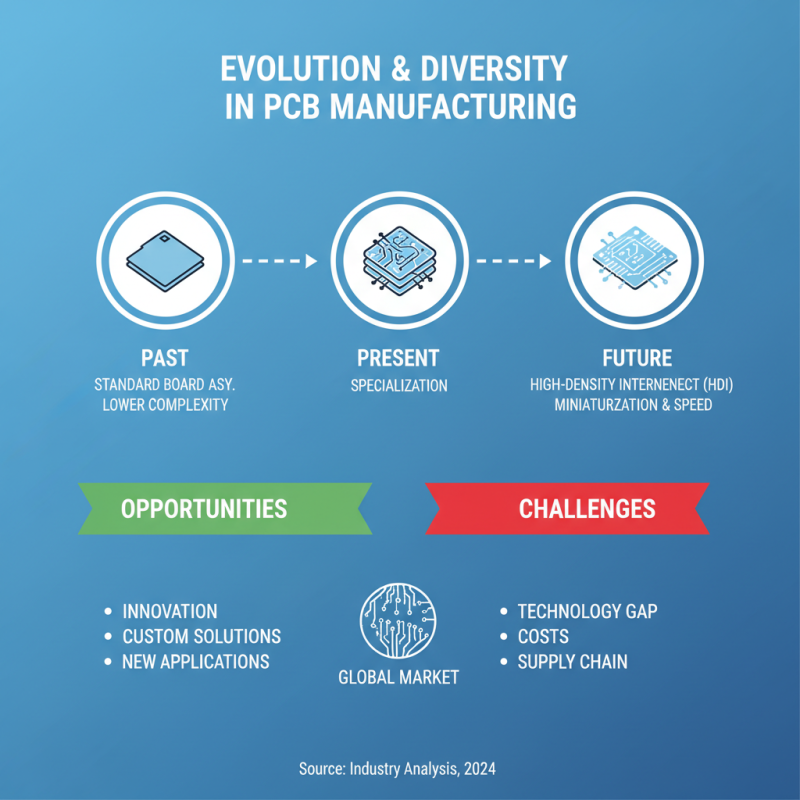 EVOLUTION & DIVERSITY IN PCB MANUFACTURING

PAST
STANDARD BOARD ASY.
LOWER COMPLEXITY

PRESENT
SPECIALIZATION

FUTURE
HIGH-DENSITY INTERNENECT (HDI)
MINIATURZATION & SPEED

OPPORTUNITIES

CHALLENGES

• INNOVATION
• CUSTOM SOLUTIONS
• NEW APPLICATIONS

GLOBAL MARKET

• TECHNOLOGY GAP
• COSTS
• SUPPLY CHAIN

Source: Industry Analysis, 2024